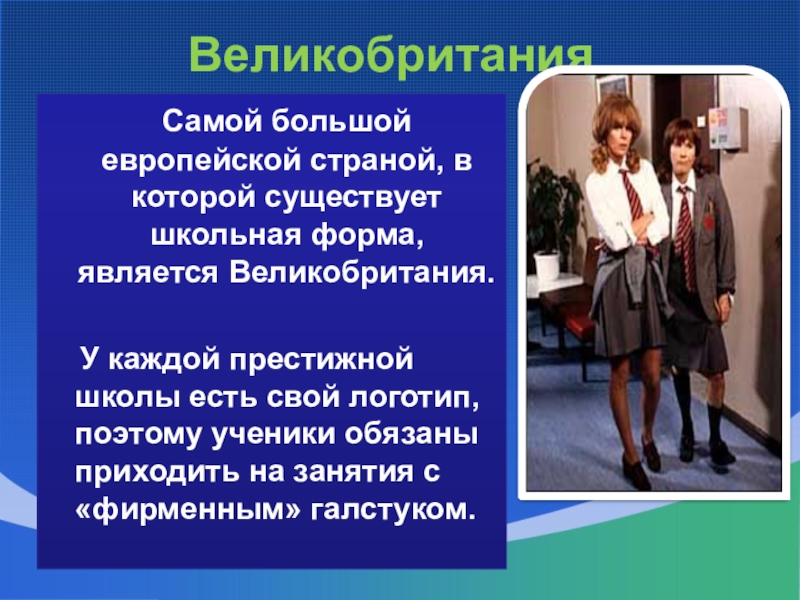 Великобритания

Самой большой европейской страной, в которой существует школьная форма, является Великобритания.

У каждой престижной школы есть свой логотип, поэтому ученики обязаны приходить на занятия с «фирменным» галстуком.